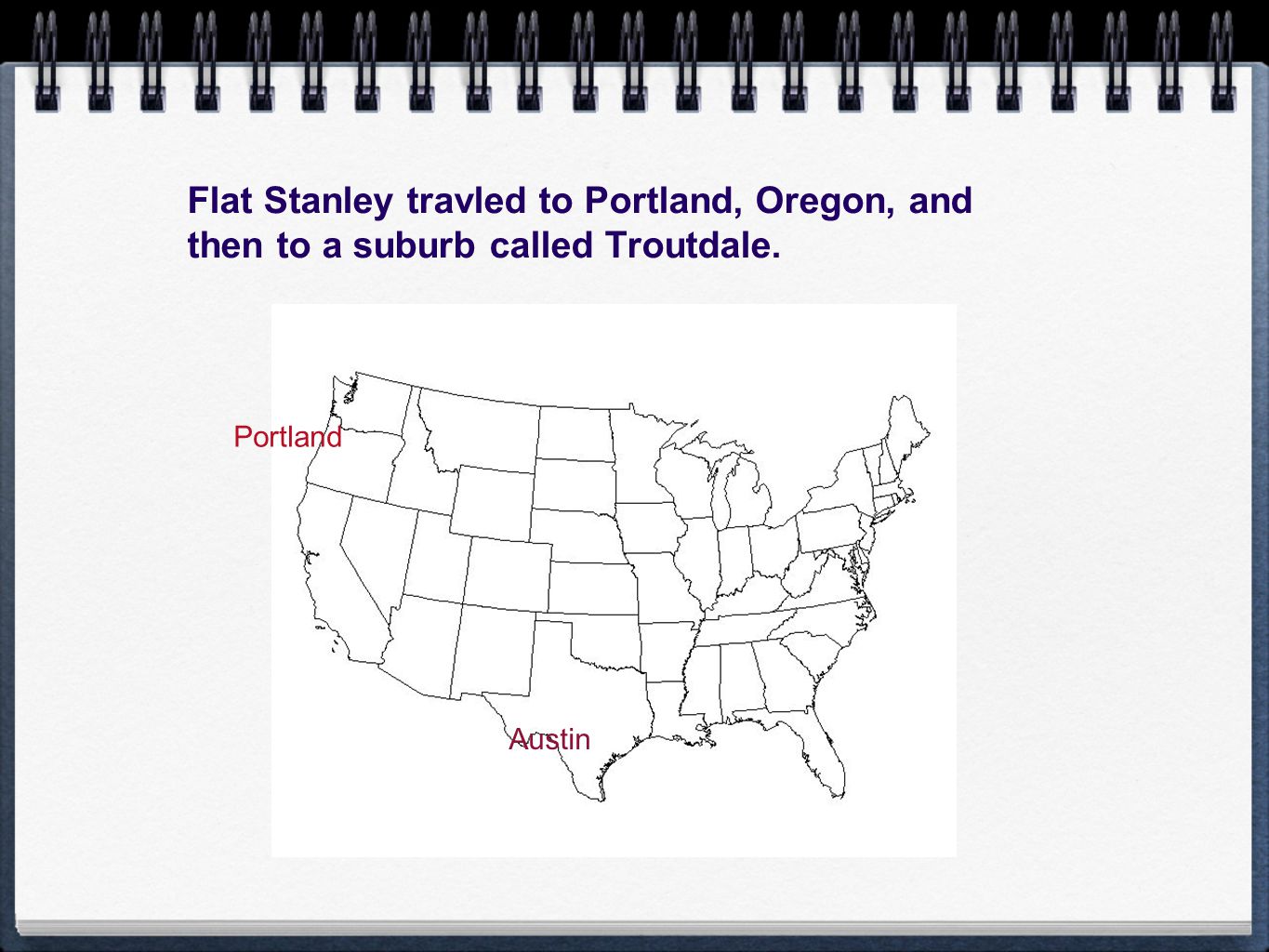 Flat Stanley travled to Portland, Oregon, and then to a suburb called Troutdale.

Portland

Austin